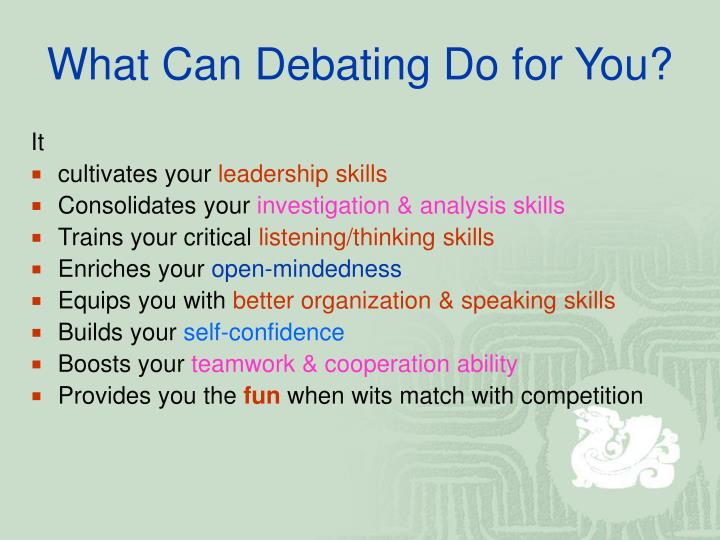 What Can Debating Do for You?

It

- cultivates your leadership skills
- Consolidates your investigation & analysis skills
- Trains your critical listening/thinking skills
- Enriches your open-mindedness
- Equips you with better organization & speaking skills
- Builds your self-confidence
- Boosts your teamwork & cooperation ability
- Provides you the fun when wits match with competition